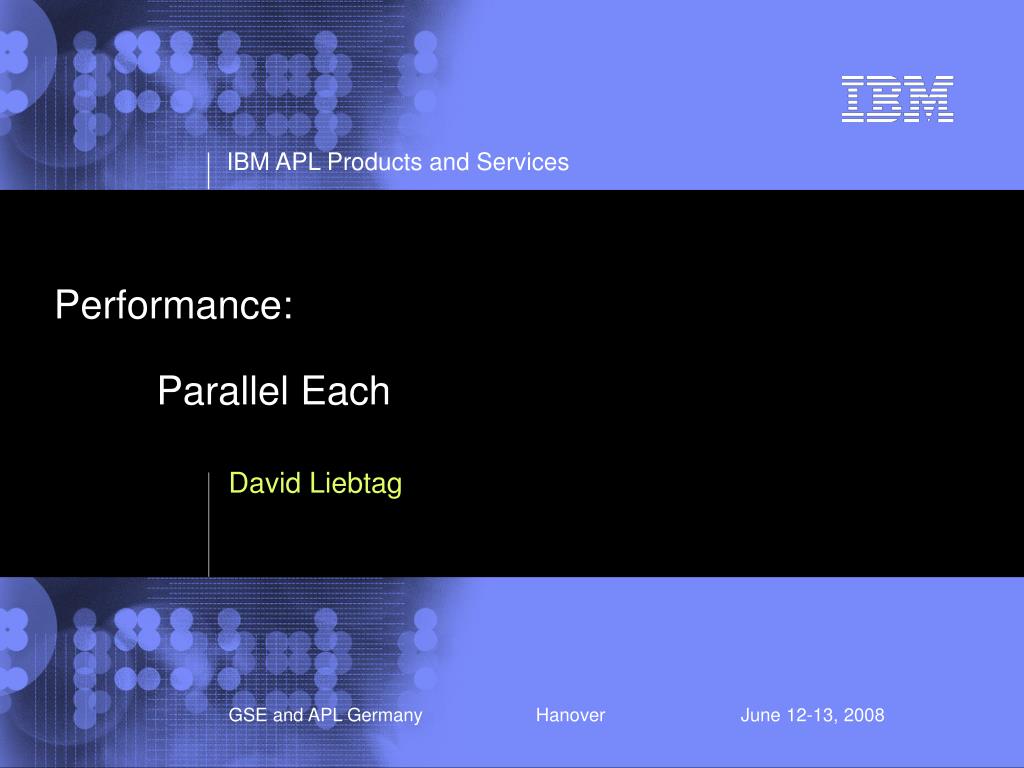 IBM

IBM APL Products and Services

Performance:

Parallel Each

David Liebtag

GSE and APL Germany Hanover June 12-13, 2008